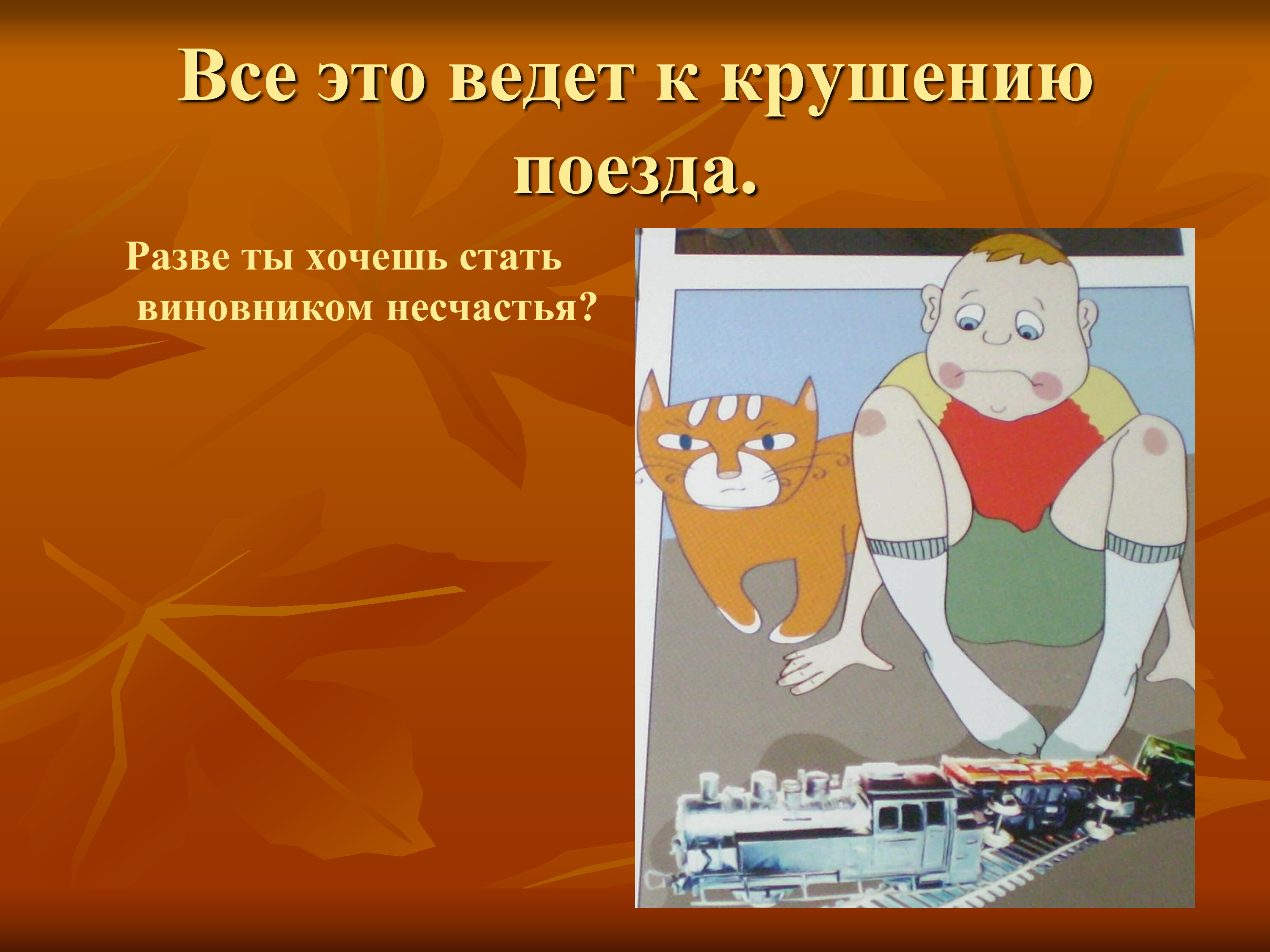 Все это ведет к крушению поезда.

Разве ты хочешь стать виновником несчастья?